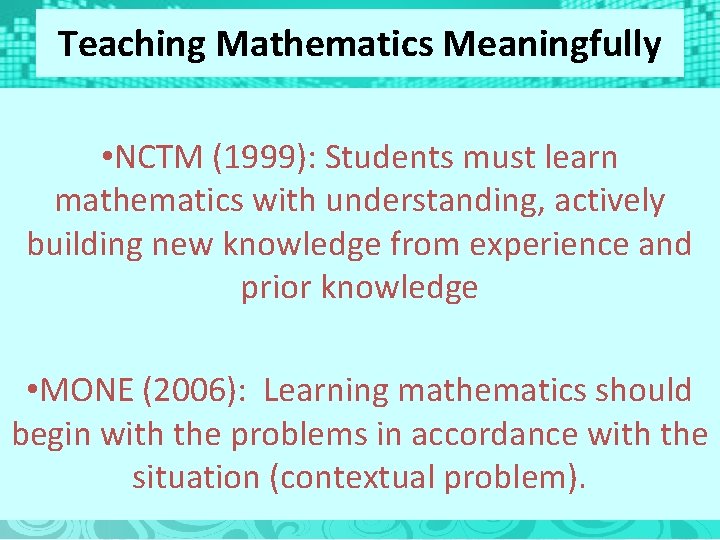 Teaching Mathematics Meaningfully

•NCTM (1999): Students must learn mathematics with understanding, actively building new knowledge from experience and prior knowledge

•MONE (2006): Learning mathematics should begin with the problems in accordance with the situation (contextual problem).